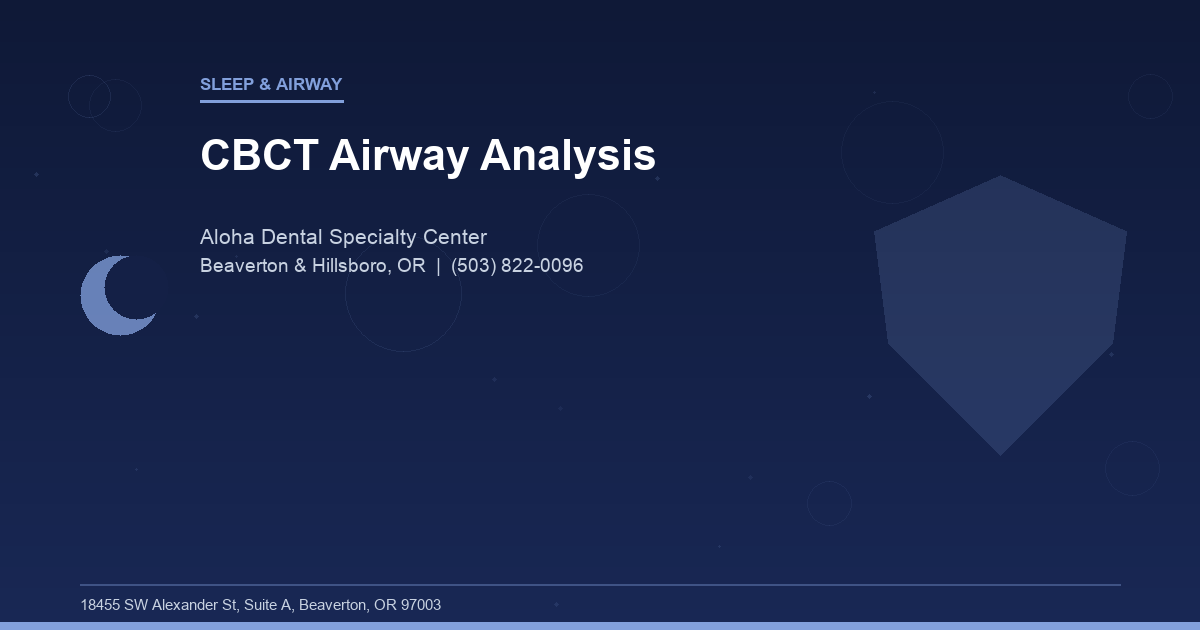 SLEEP & AIRWAY

CBCT Airway Analysis

Aloha Dental Specialty Center
Beaverton & Hillsboro, OR | (503) 822-0096

18455 SW Alexander St, Suite A, Beaverton, OR 97003